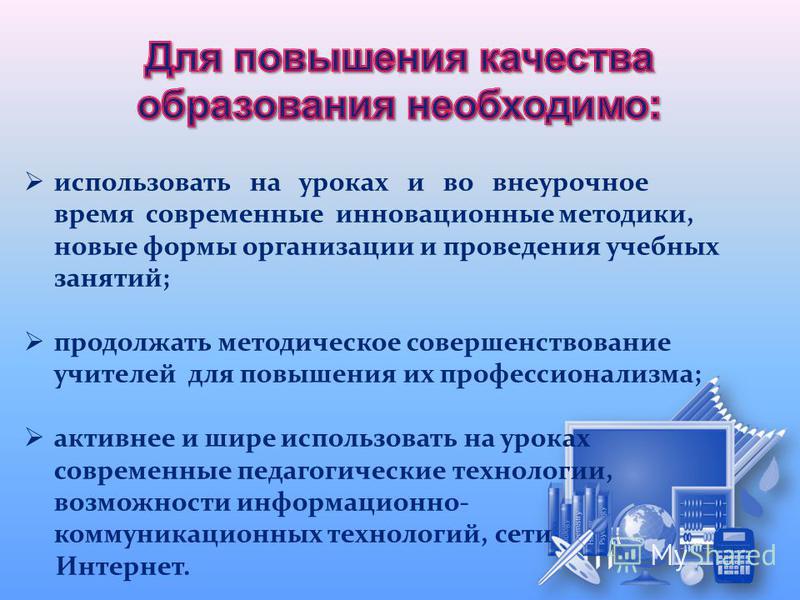 Для повышения качества образования необходимо:

➢ использовать на уроках и во внеурочное время современные инновационные методики, новые формы организации и проведения учебных занятий;

➢ продолжать методическое совершенствование учителей для повышения их профессионализма;

➢ активнее и шире использовать на уроках современные педагогические технологии, возможности информационно-коммуникационных технологий, сети Интернет.

MyShared